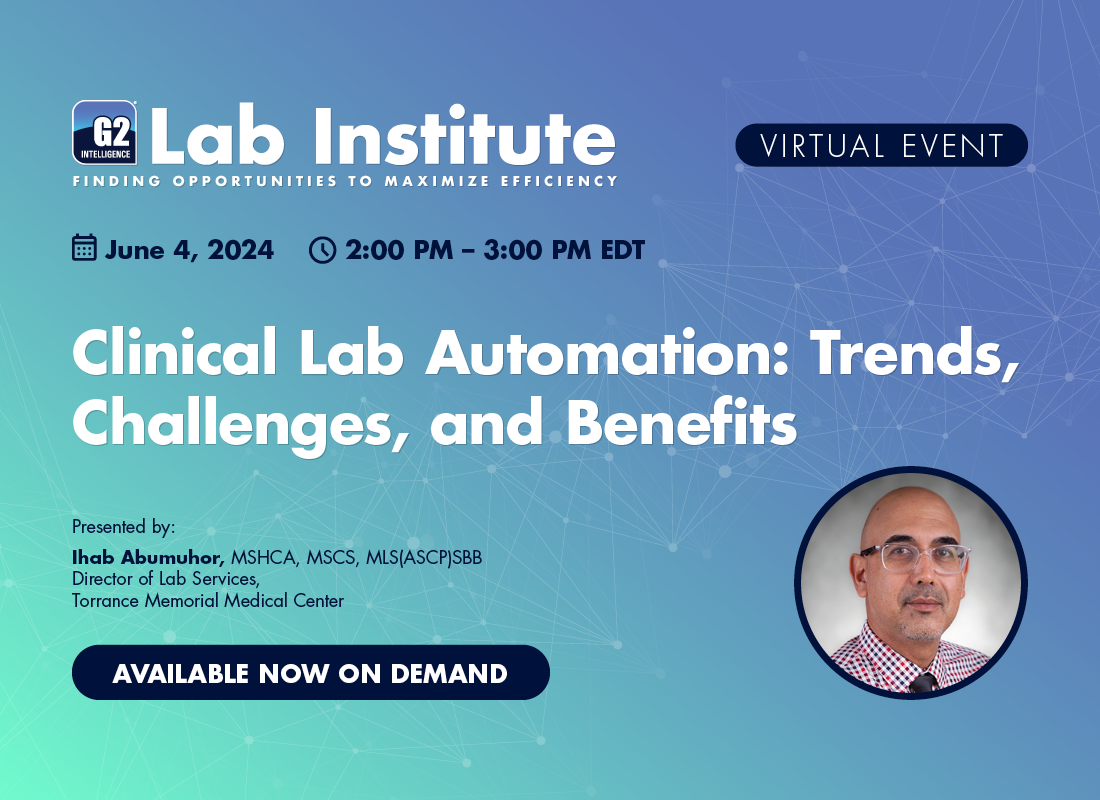 G2 INTELLIGENCE Lab Institute
FINDING OPPORTUNITIES TO MAXIMIZE EFFICIENCY

VIRTUAL EVENT

June 4, 2024 2:00 PM – 3:00 PM EDT

Clinical Lab Automation: Trends, Challenges, and Benefits

Presented by:
Ihab Abumuhor, MSHCA, MSCS, MLS(ASCP)SBB
Director of Lab Services,
Torrance Memorial Medical Center

AVAILABLE NOW ON DEMAND